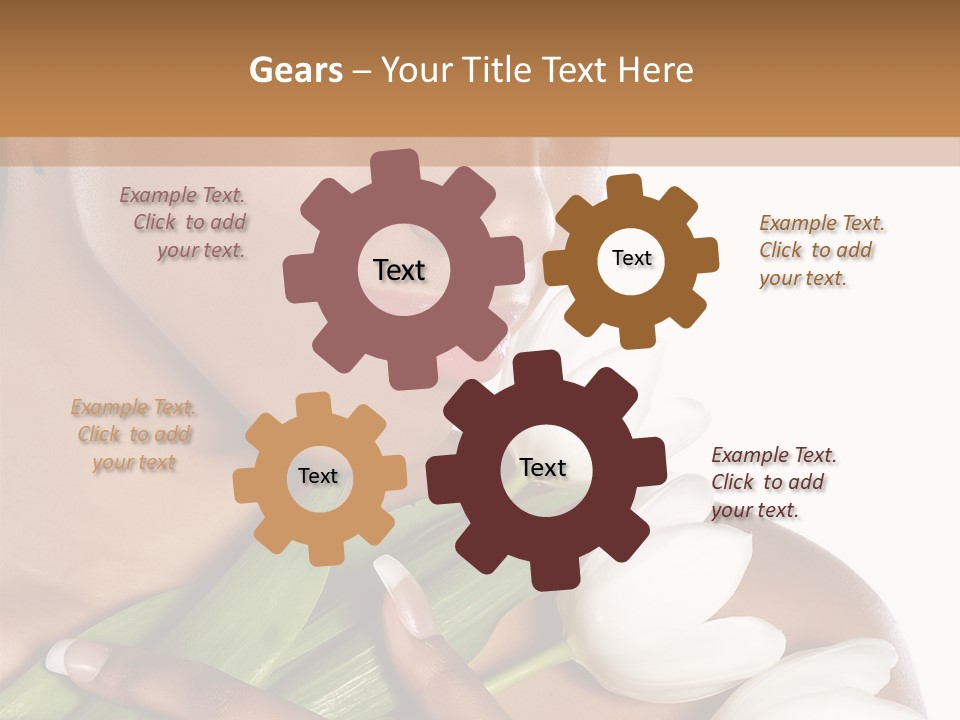 Gears – Your Title Text Here

Example Text. Click to add your text.

Text

Text

Example Text. Click to add your text.

Example Text. Click to add your text

Text

Text

Example Text. Click to add your text.